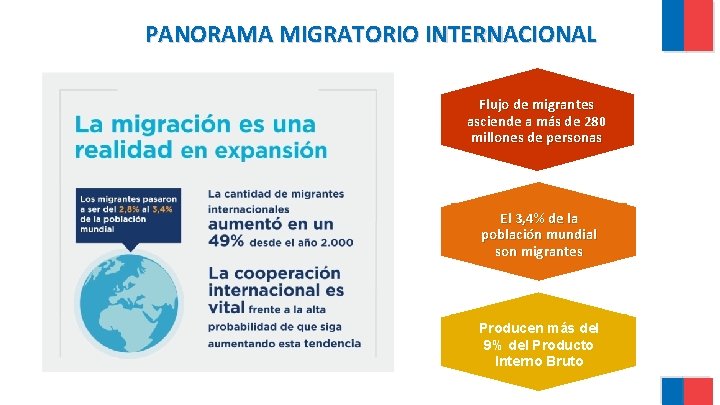 PANORAMA MIGRATORIO INTERNACIONAL

La migración es una realidad en expansión

Los migrantes pasaron a ser del 2,8% al 3,4% de la población mundial

La cantidad de migrantes internacionales aumentó en un 49% desde el año 2.000

La cooperación internacional es vital frente a la alta probabilidad de que siga aumentando esta tendencia

Flujo de migrantes asciende a más de 280 millones de personas

El 3,4% de la población mundial son migrantes

Producen más del 9% del Producto Interno Bruto